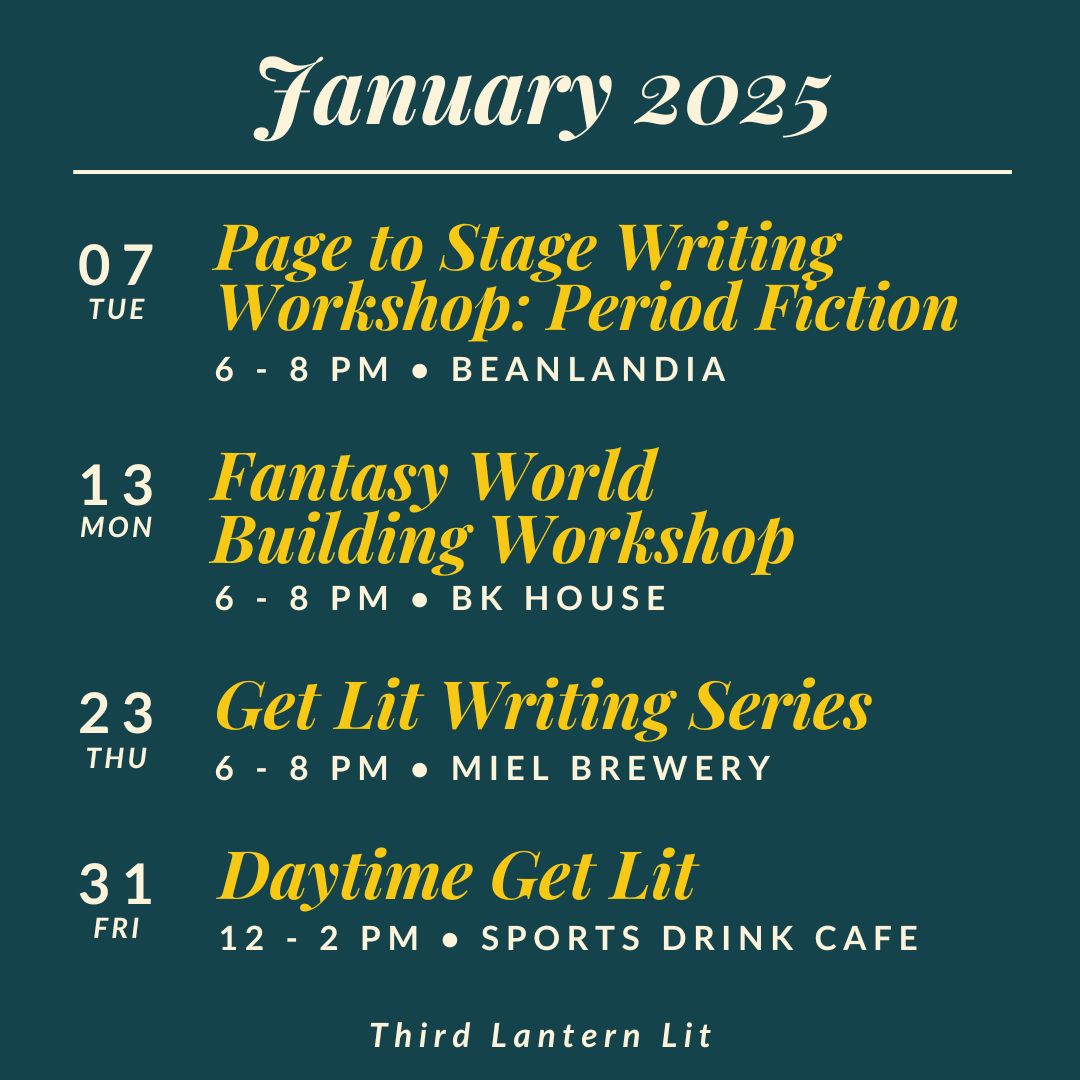 January 2025

07
TUE
Page to Stage Writing Workshop: Period Fiction
6 - 8 PM • BEANLANDIA

13
MON
Fantasy World Building Workshop
6 - 8 PM • BK HOUSE

23
THU
Get Lit Writing Series
6 - 8 PM • MIEL BREWERY

31
FRI
Daytime Get Lit
12 - 2 PM • SPORTS DRINK CAFE

Third Lantern Lit